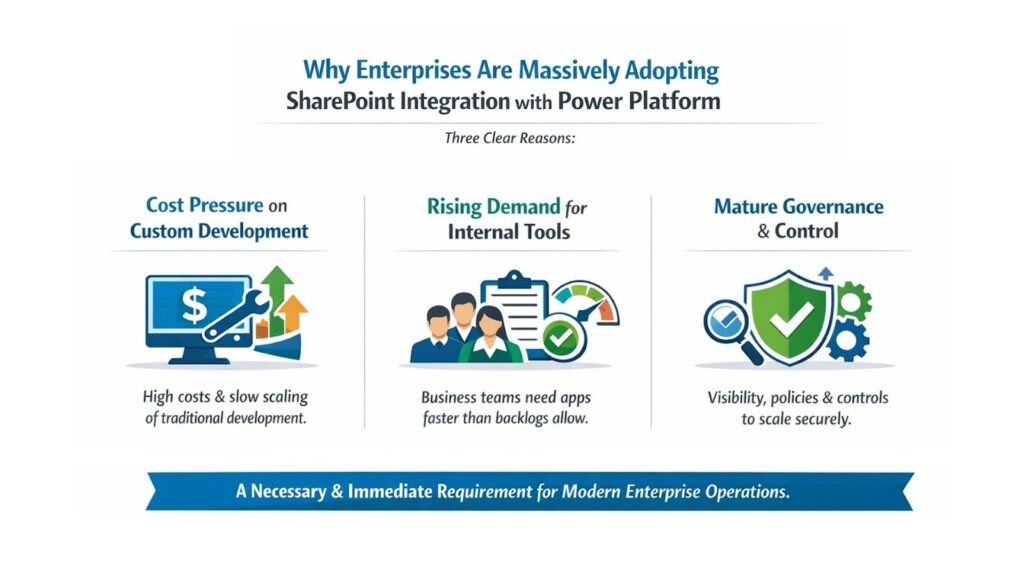 Why Enterprises Are Massively Adopting
SharePoint Integration with Power Platform

Three Clear Reasons:

Cost Pressure on Custom Development

$

High costs & slow scaling of traditional development.

Rising Demand for Internal Tools

Business teams need apps faster than backlogs allow.

Mature Governance & Control

Visibility, policies & controls to scale securely.

A Necessary & Immediate Requirement for Modern Enterprise Operations.